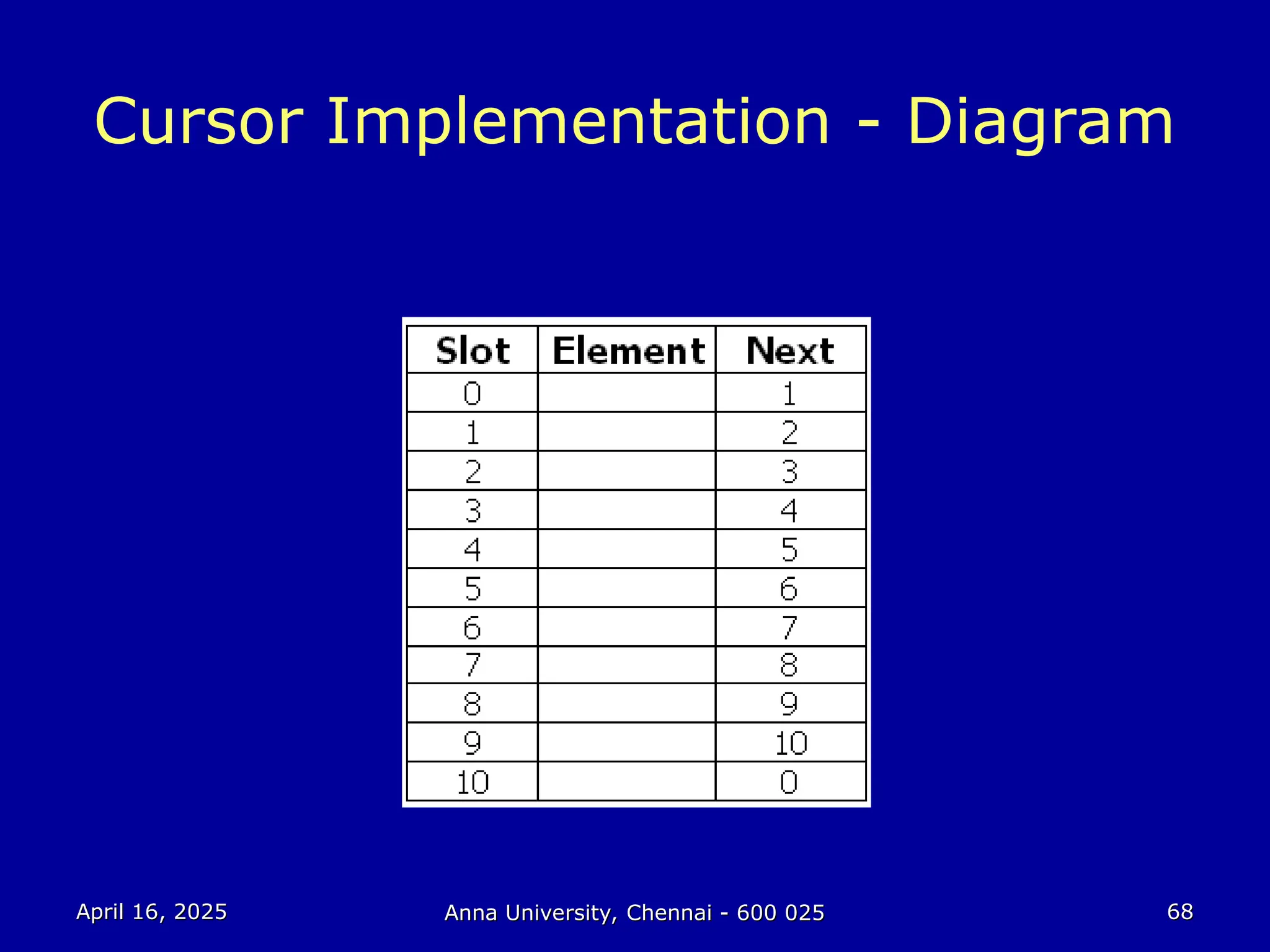 Cursor Implementation - Diagram

| Slot | Element | Next |
|---|---|---|
| 0 | | 1 |
| 1 | | 2 |
| 2 | | 3 |
| 3 | | 4 |
| 4 | | 5 |
| 5 | | 6 |
| 6 | | 7 |
| 7 | | 8 |
| 8 | | 9 |
| 9 | | 10 |
| 10 | | 0 |

April 16, 2025

Anna University, Chennai - 600 025

68